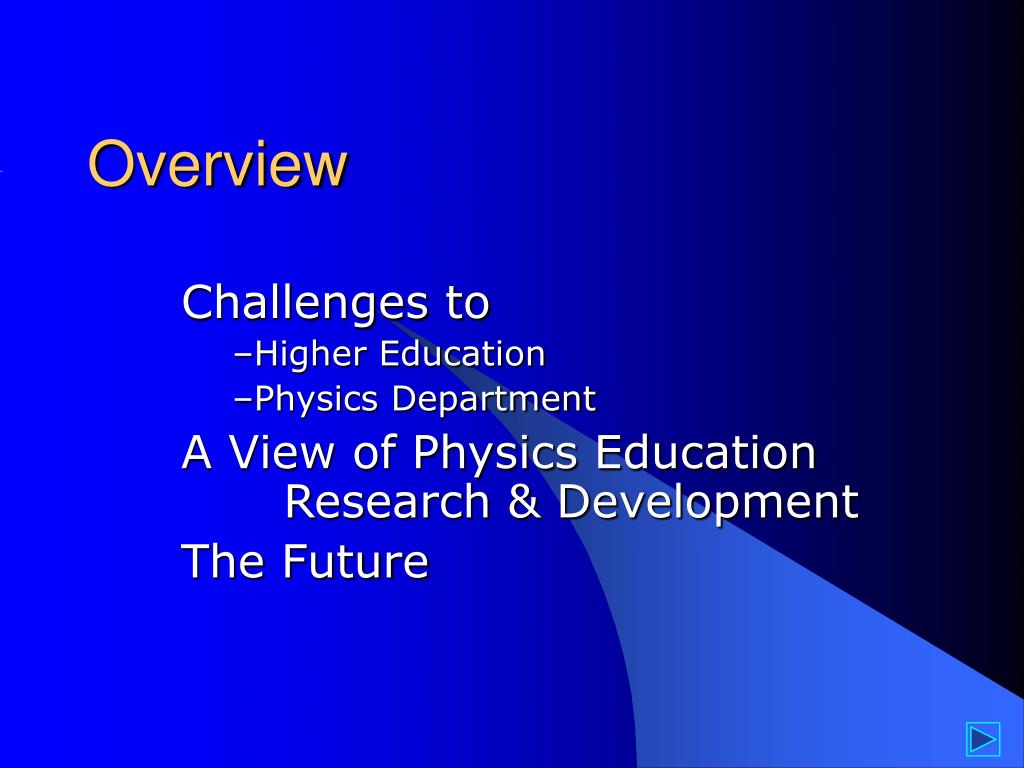 Overview

Challenges to
–Higher Education
–Physics Department

A View of Physics Education Research & Development

The Future